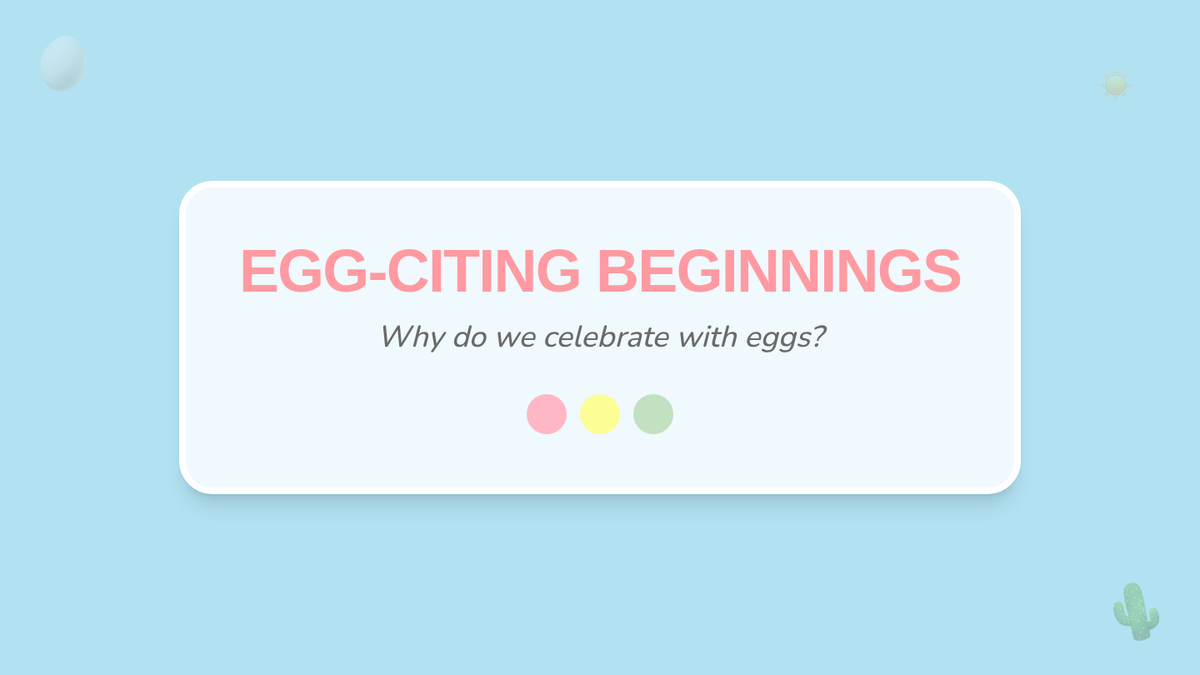 EGG-CITING BEGINNINGS

Why do we celebrate with eggs?